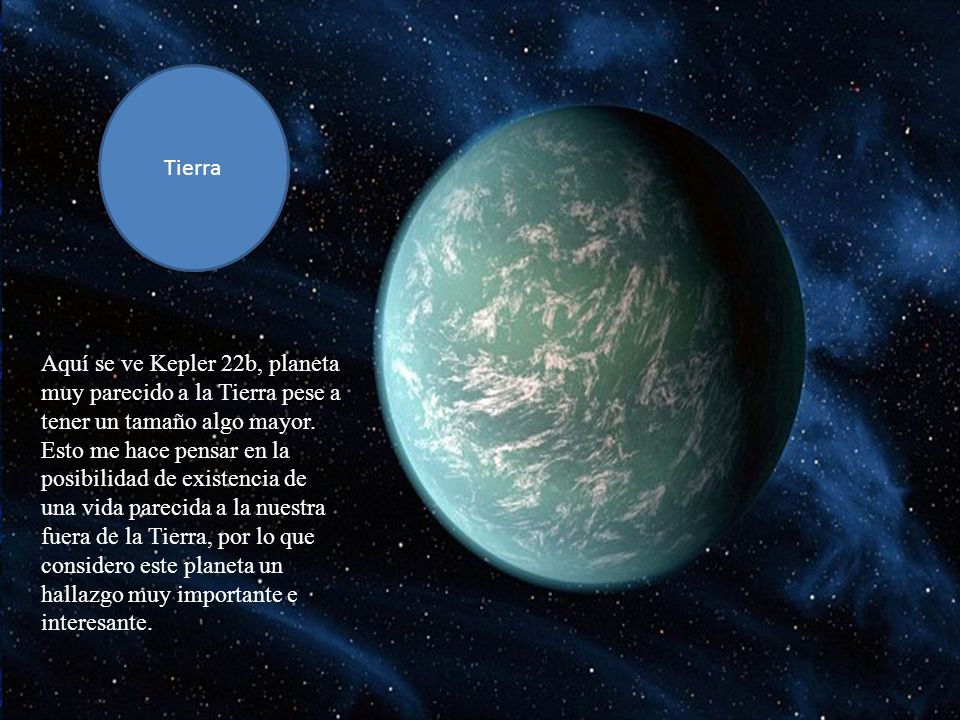 Tierra

Aquí se ve Kepler 22b, planeta muy parecido a la Tierra pese a tener un tamaño algo mayor. Esto me hace pensar en la posibilidad de existencia de una vida parecida a la nuestra fuera de la Tierra, por lo que considero este planeta un hallazgo muy importante e interesante.